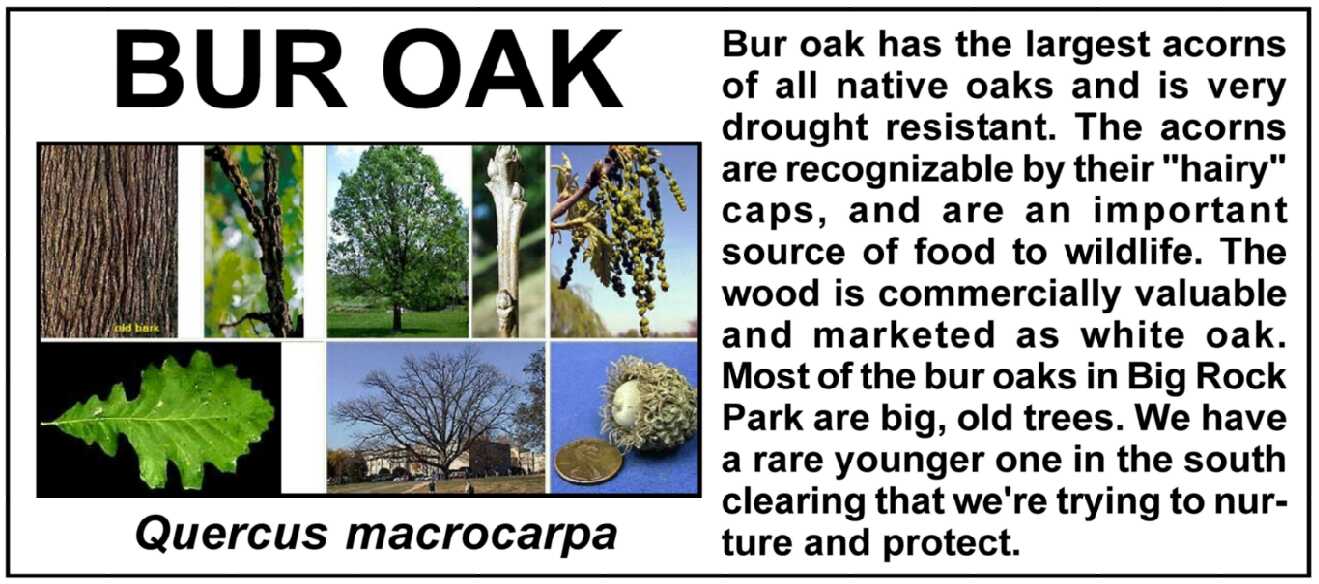 BUR OAK

old bark

Quercus macrocarpa

Bur oak has the largest acorns of all native oaks and is very drought resistant. The acorns are recognizable by their "hairy" caps, and are an important source of food to wildlife. The wood is commercially valuable and marketed as white oak. Most of the bur oaks in Big Rock Park are big, old trees. We have a rare younger one in the south clearing that we're trying to nurture and protect.